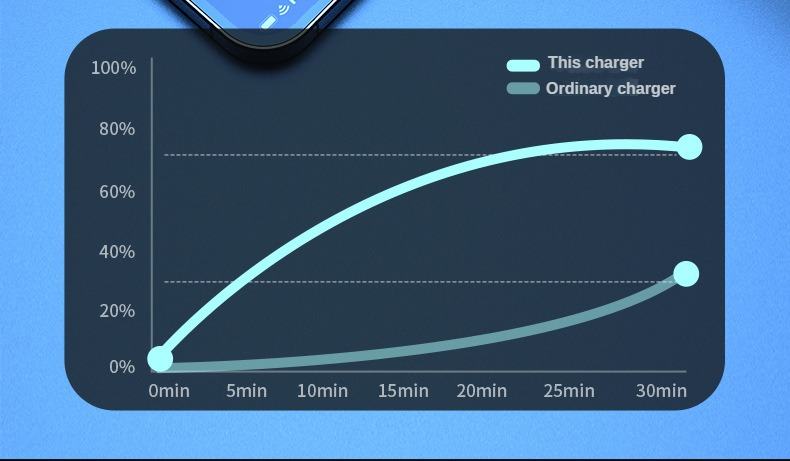 This charger
Ordinary charger

100%
80%
60%
40%
20%
0%

0min 5min 10min 15min 20min 25min 30min